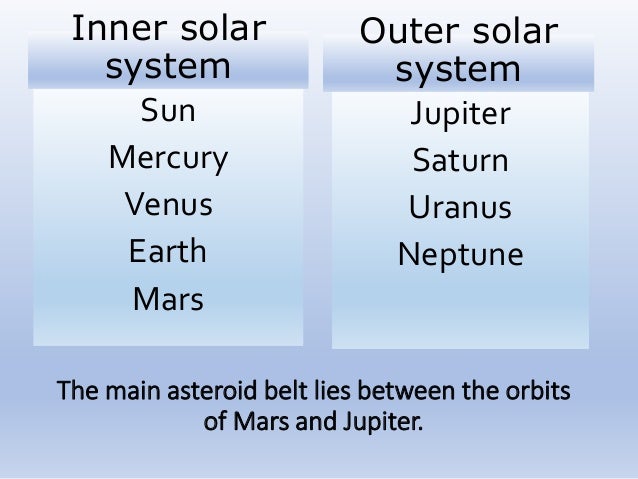 Inner solar system

Sun

Mercury

Venus

Earth

Mars

Outer solar system

Jupiter

Saturn

Uranus

Neptune

The main asteroid belt lies between the orbits of Mars and Jupiter.